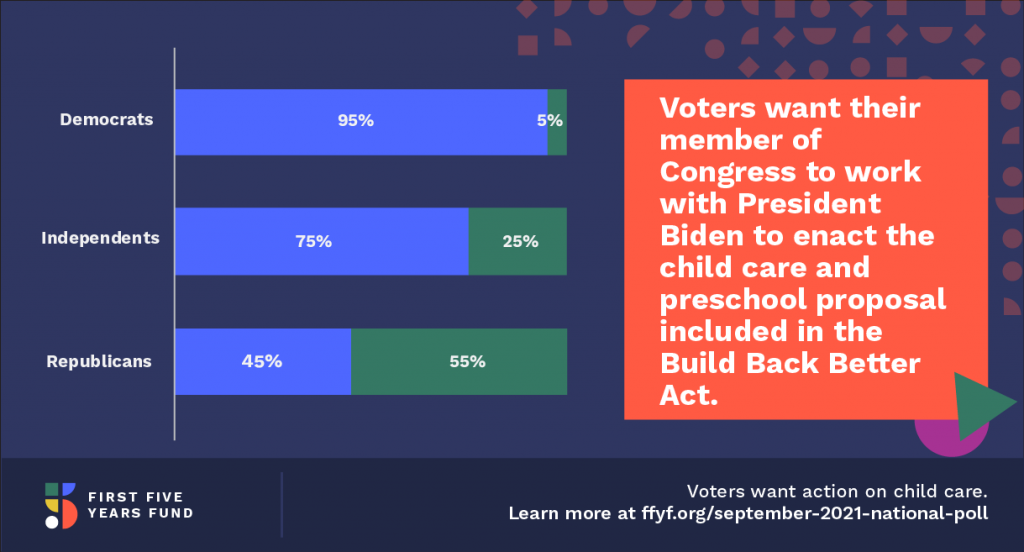 Democrats 95% 5%

Independents 75% 25%

Republicans 45% 55%

Voters want their member of Congress to work with President Biden to enact the child care and preschool proposal included in the Build Back Better Act.

FIRST FIVE YEARS FUND

Voters want action on child care.
Learn more at ffyf.org/september-2021-national-poll